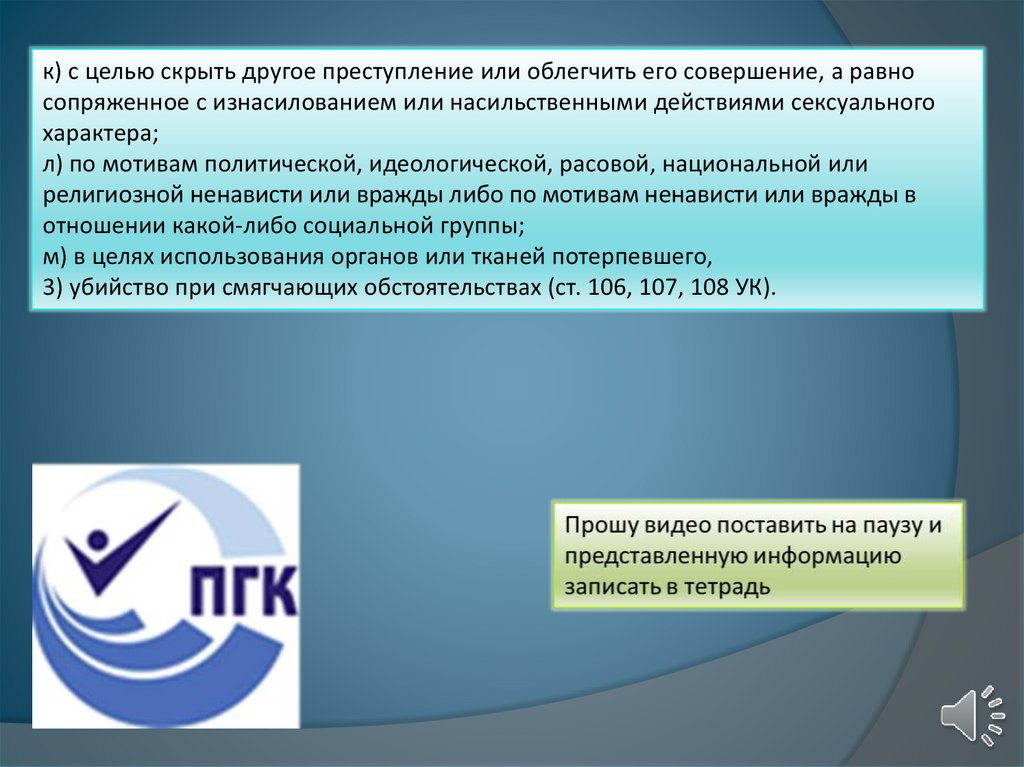 к) с целью скрыть другое преступление или облегчить его совершение, а равно сопряженное с изнасилованием или насильственными действиями сексуального характера;
л) по мотивам политической, идеологической, расовой, национальной или религиозной ненависти или вражды либо по мотивам ненависти или вражды в отношении какой-либо социальной группы;
м) в целях использования органов или тканей потерпевшего,
3) убийство при смягчающих обстоятельствах (ст. 106, 107, 108 УК).

ПГК

Прошу видео поставить на паузу и представленную информацию записать в тетрадь